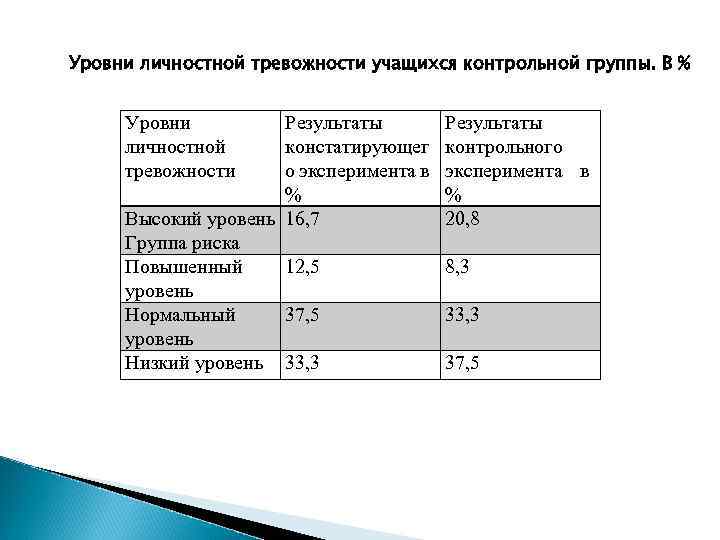 Уровни личностной тревожности учащихся контрольной группы. В %

| Уровни личностной тревожности | Результаты констатирующего эксперимента в % | Результаты контрольного эксперимента в % |
|---|---|---|
| Высокий уровень Группа риска | 16,7 | 20,8 |
| Повышенный уровень | 12,5 | 8,3 |
| Нормальный уровень | 37,5 | 33,3 |
| Низкий уровень | 33,3 | 37,5 |